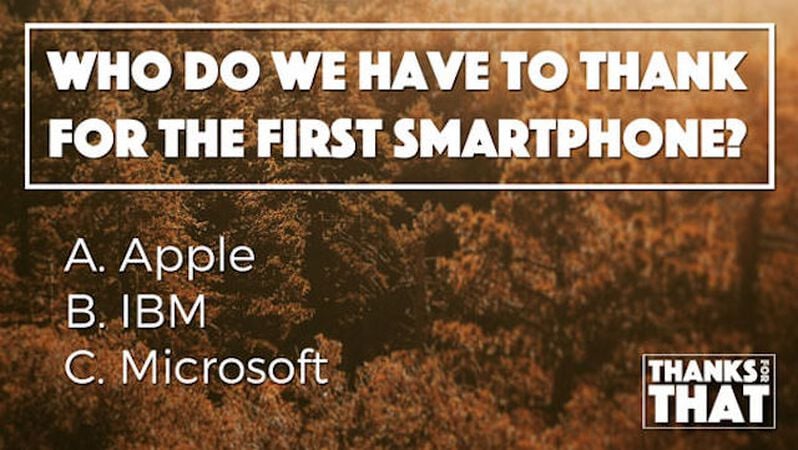 WHO DO WE HAVE TO THANK FOR THE FIRST SMARTPHONE?

A. Apple
B. IBM
C. Microsoft

THANKS FOR THAT